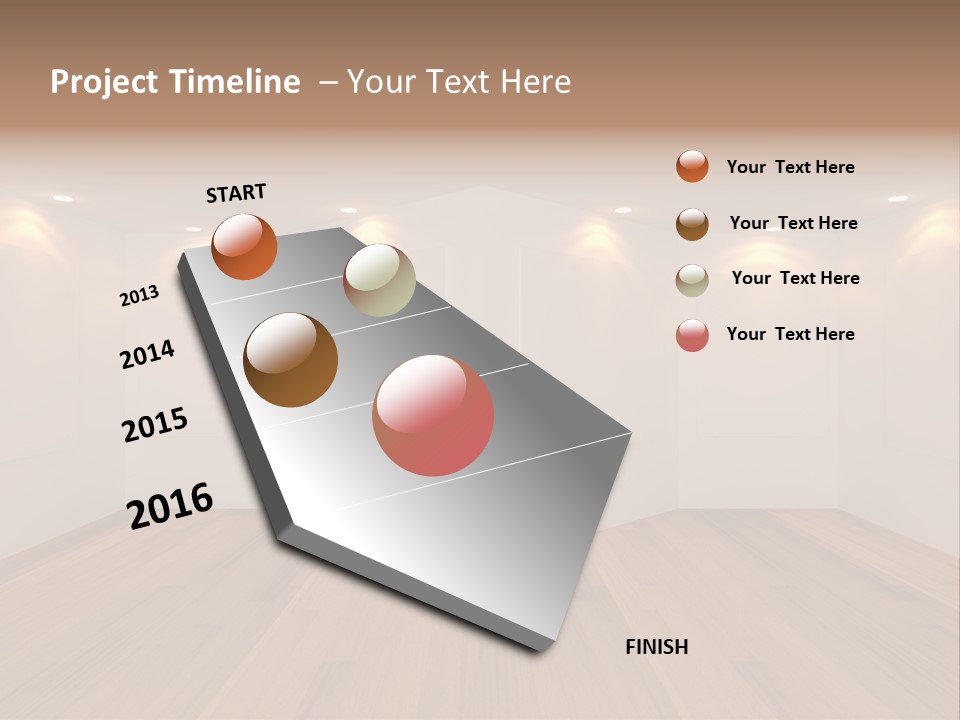 Project Timeline – Your Text Here

START

2013

2014

2015

2016

FINISH

Your Text Here

Your Text Here

Your Text Here

Your Text Here